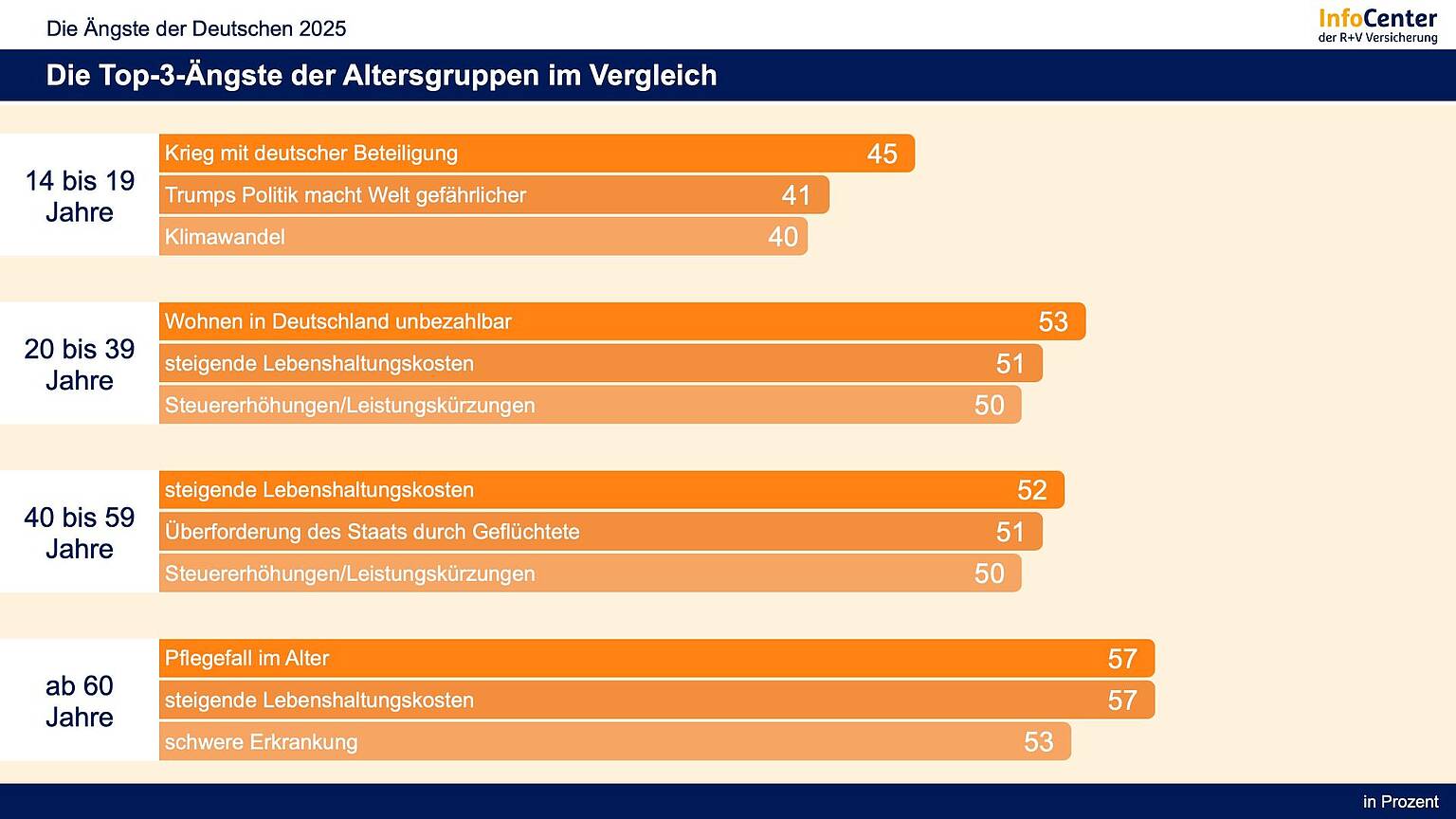 Die Ängste der Deutschen 2025

InfoCenter
der R+V Versicherung

Die Top-3-Ängste der Altersgruppen im Vergleich

14 bis 19 Jahre
Krieg mit deutscher Beteiligung 45
Trumps Politik macht Welt gefährlicher 41
Klimawandel 40

20 bis 39 Jahre
Wohnen in Deutschland unbezahlbar 53
steigende Lebenshaltungskosten 51
Steuererhöhungen/Leistungskürzungen 50

40 bis 59 Jahre
steigende Lebenshaltungskosten 52
Überforderung des Staats durch Geflüchtete 51
Steuererhöhungen/Leistungskürzungen 50

ab 60 Jahre
Pflegefall im Alter 57
steigende Lebenshaltungskosten 57
schwere Erkrankung 53

in Prozent